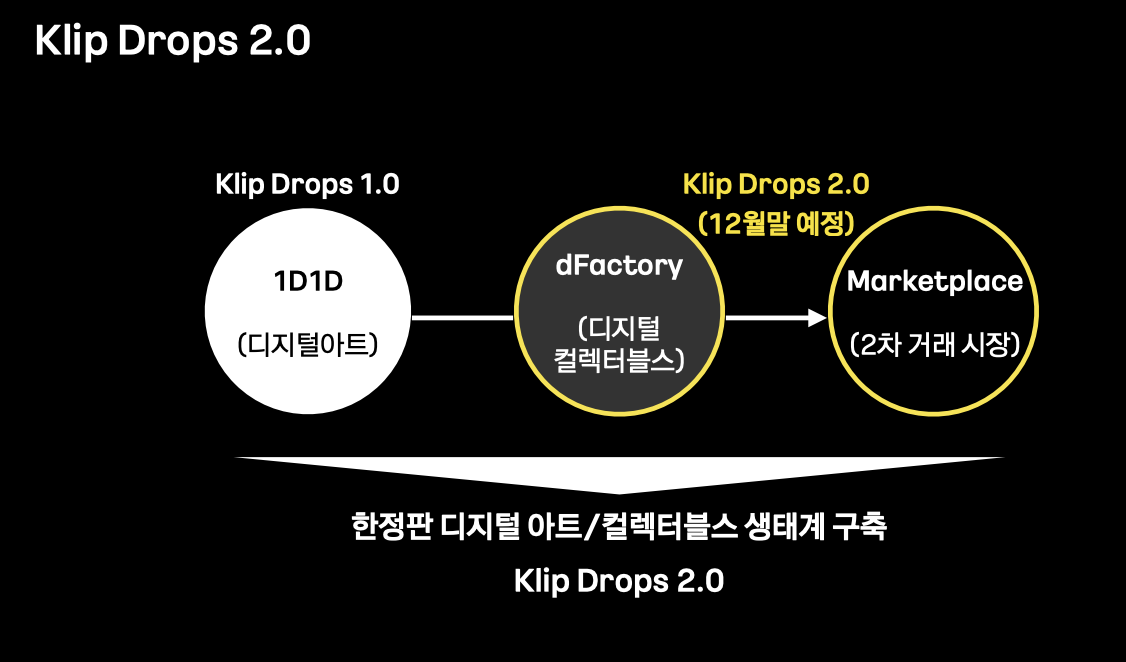 Klip Drops 2.0

Klip Drops 1.0

1D1D

(디지털아트)

Klip Drops 2.0
(12월말 예정)

dFactory

(디지털 컬렉터블스)

Marketplace

(2차 거래 시장)

한정판 디지털 아트/컬렉터블스 생태계 구축

Klip Drops 2.0